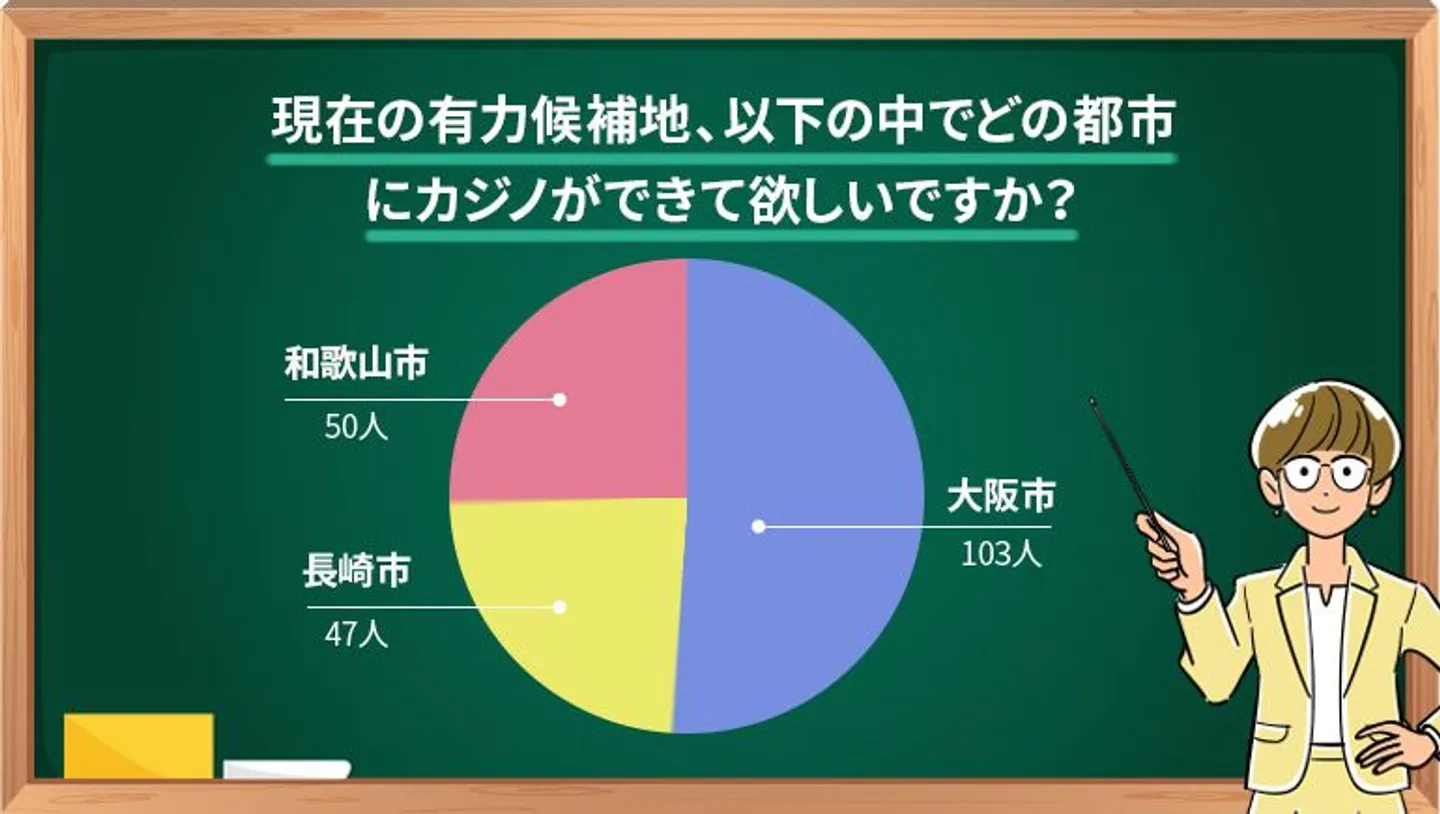 現在の有力候補地、以下の中でどの都市にカジノができて欲しいですか？

和歌山市
50人

長崎市
47人

大阪市
103人